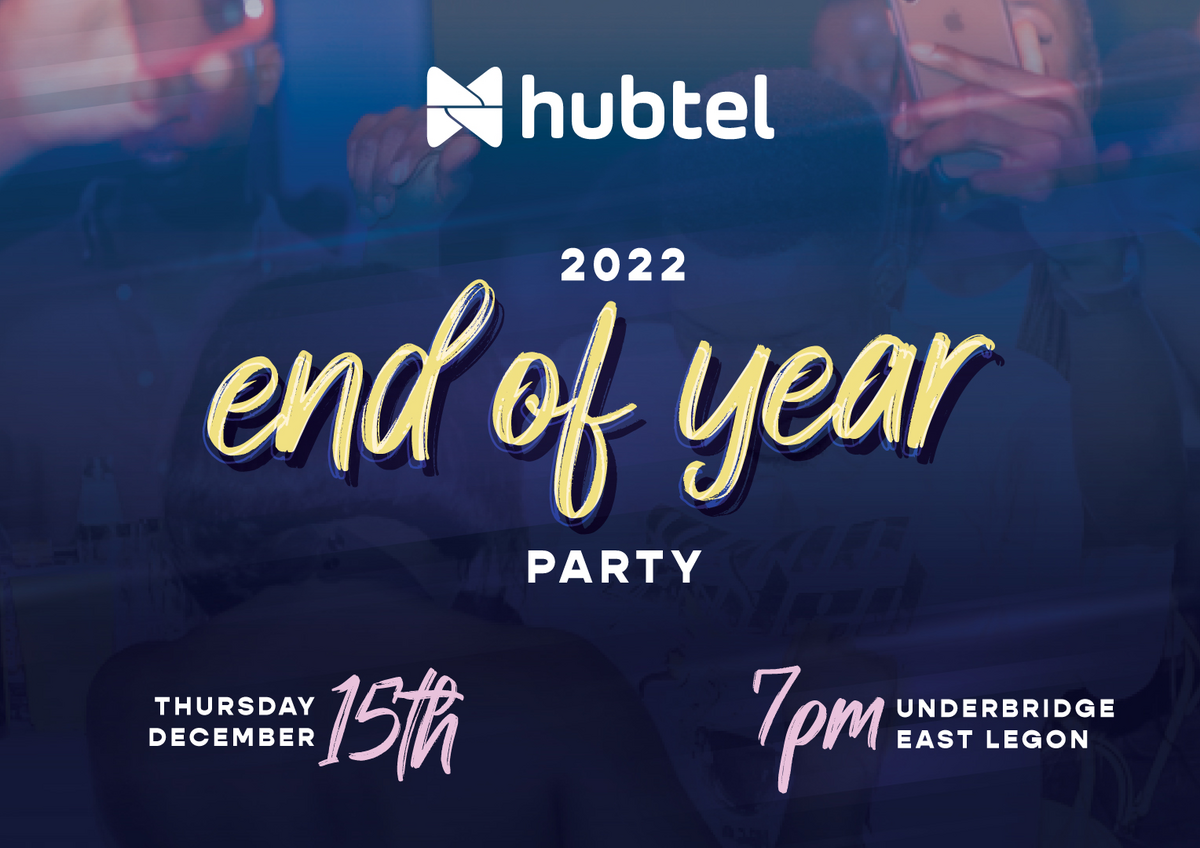 hubtel

2022

end of year

PARTY

THURSDAY DECEMBER 15th

7pm UNDERBRIDGE EAST LEGON